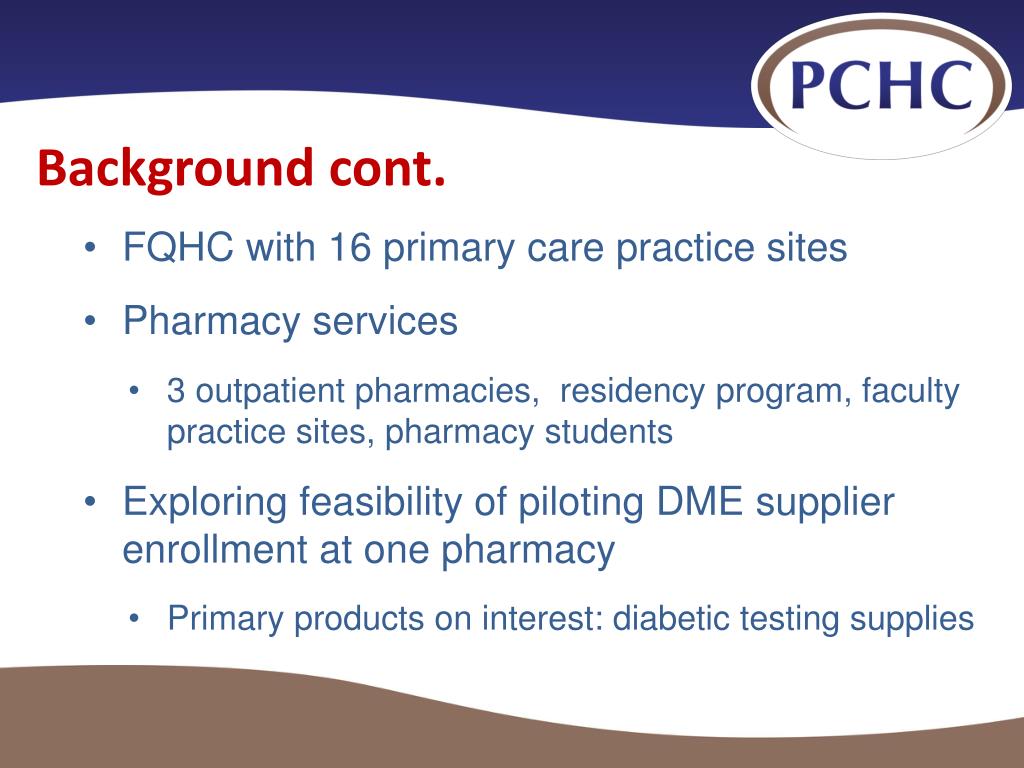 PCHC

Background cont.

• FQHC with 16 primary care practice sites

• Pharmacy services

• 3 outpatient pharmacies, residency program, faculty practice sites, pharmacy students

• Exploring feasibility of piloting DME supplier enrollment at one pharmacy

• Primary products on interest: diabetic testing supplies